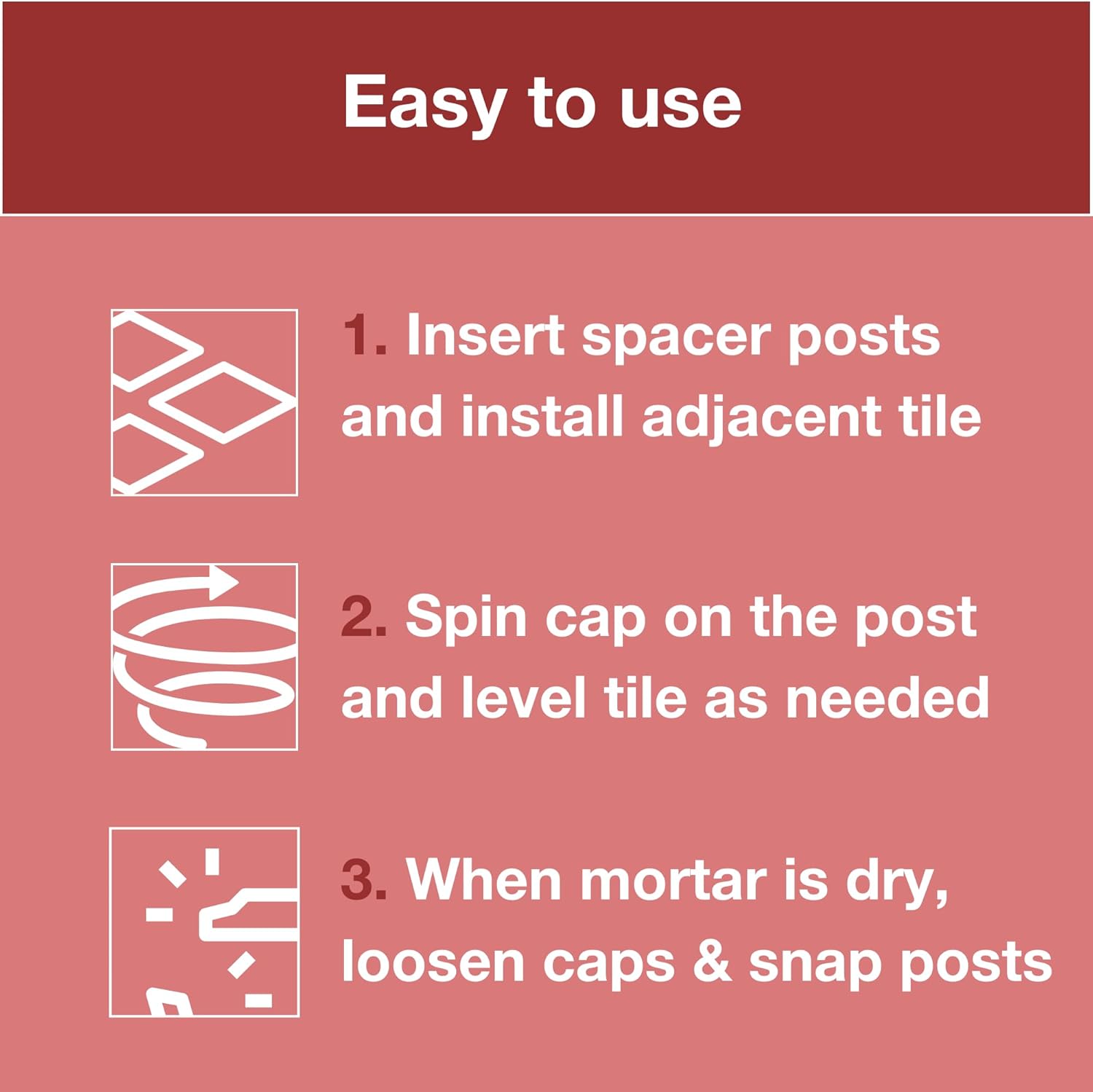 Easy to use

1. Insert spacer posts and install adjacent tile

2. Spin cap on the post and level tile as needed

3. When mortar is dry, loosen caps & snap posts